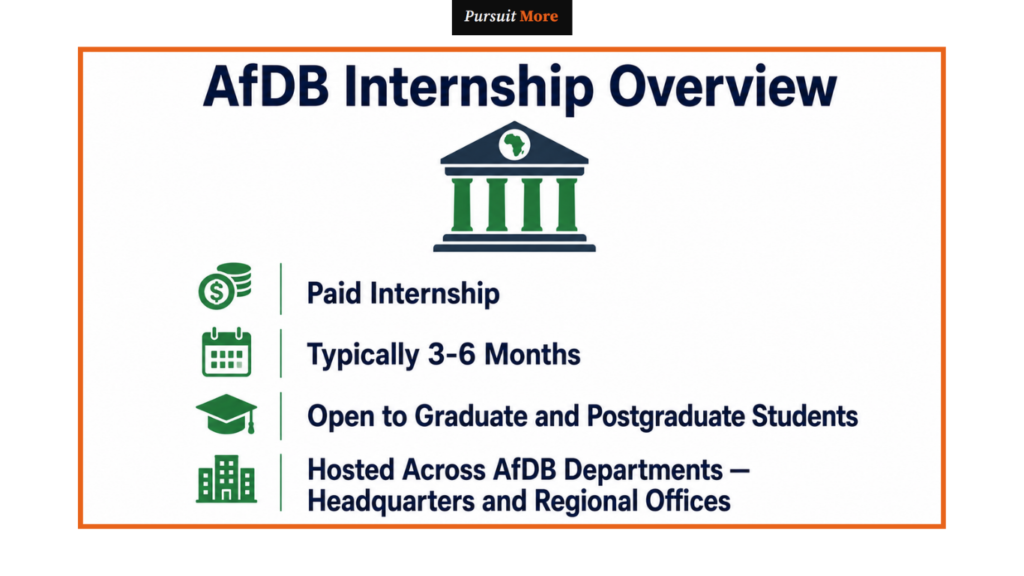 Pursuit More

AfDB Internship Overview

Paid Internship

Typically 3-6 Months

Open to Graduate and Postgraduate Students

Hosted Across AfDB Departments — Headquarters and Regional Offices